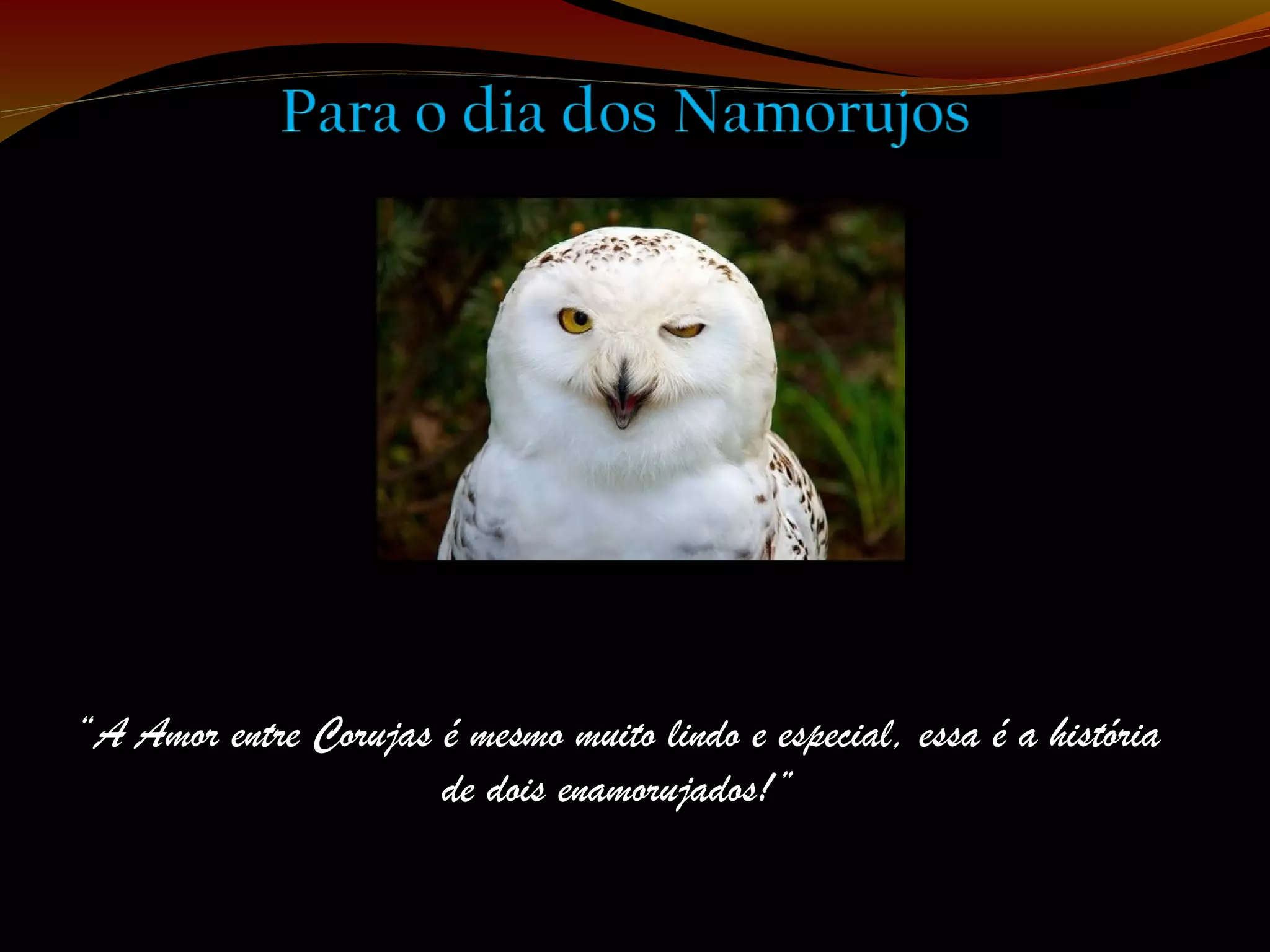 Para o dia dos Namorujos

"A Amor entre Corujas é mesmo muito lindo e especial, essa é a história de dois enamorujados!"